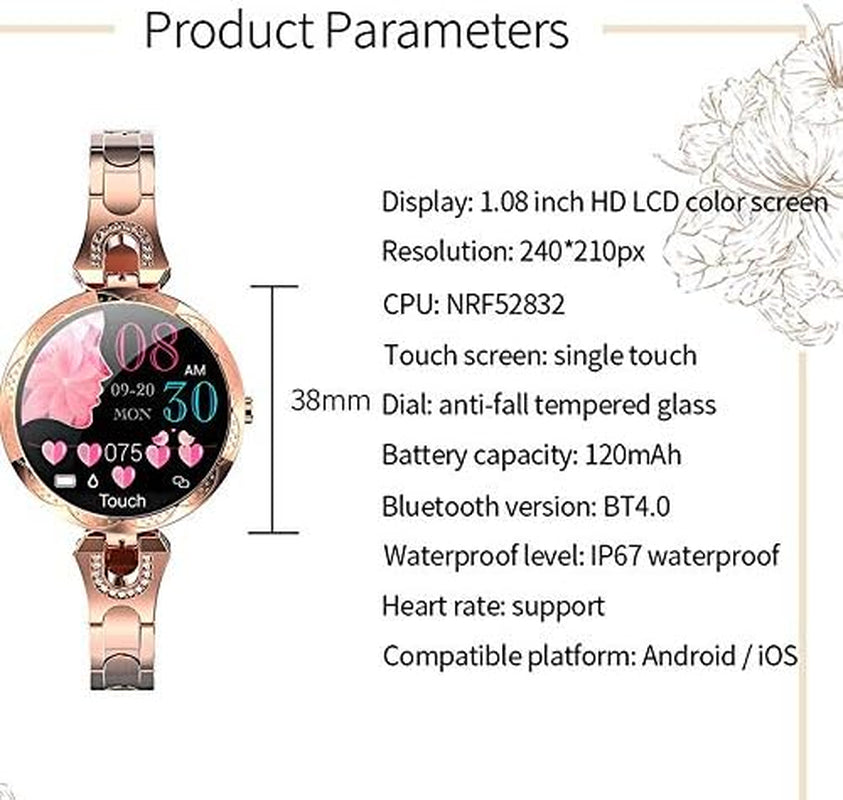 Product Parameters

08
AM
09-20
MON
30
075
Touch

38mm

Display: 1.08 inch HD LCD color screen

Resolution: 240*210px

CPU: NRF52832

Touch screen: single touch

Dial: anti-fall tempered glass

Battery capacity: 120mAh

Bluetooth version: BT4.0

Waterproof level: IP67 waterproof

Heart rate: support

Compatible platform: Android / iOS